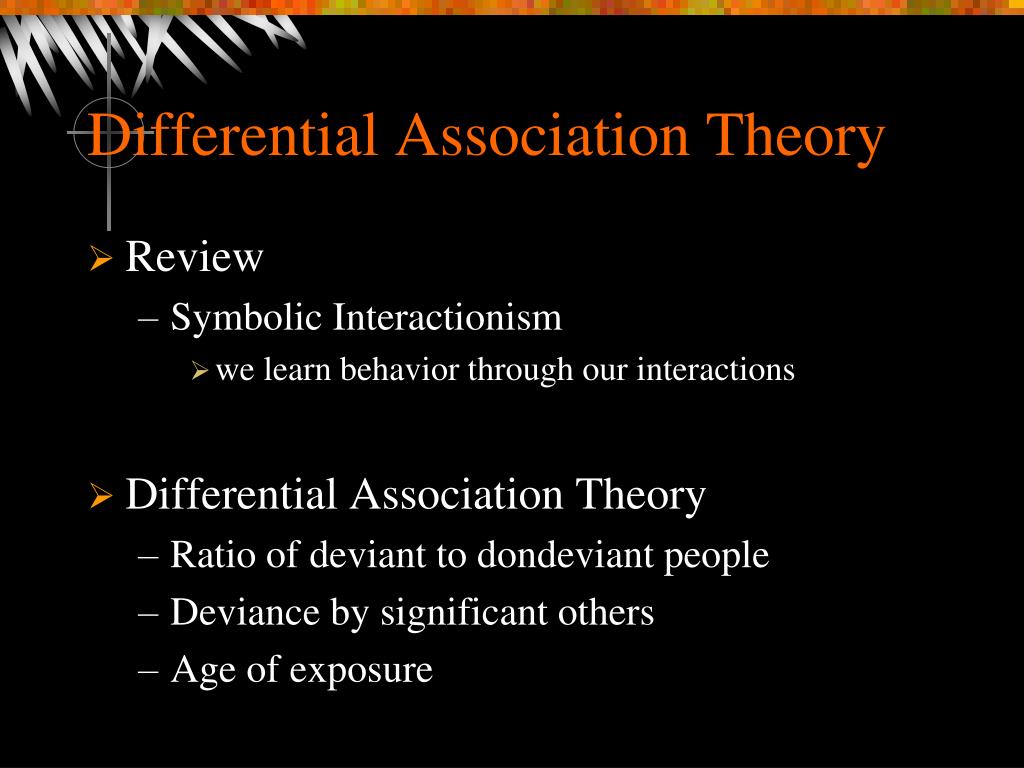 Differential Association Theory

➢ Review

– Symbolic Interactionism

➢ we learn behavior through our interactions

➢ Differential Association Theory

– Ratio of deviant to dondeviant people

– Deviance by significant others

– Age of exposure